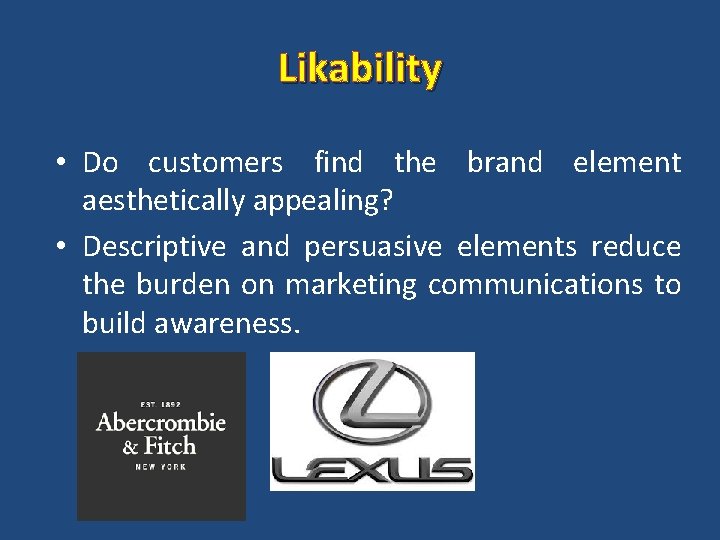 Likability

• Do customers find the brand element aesthetically appealing?

• Descriptive and persuasive elements reduce the burden on marketing communications to build awareness.

EST. 1892
Abercrombie
& Fitch
NEW YORK

LEXUS